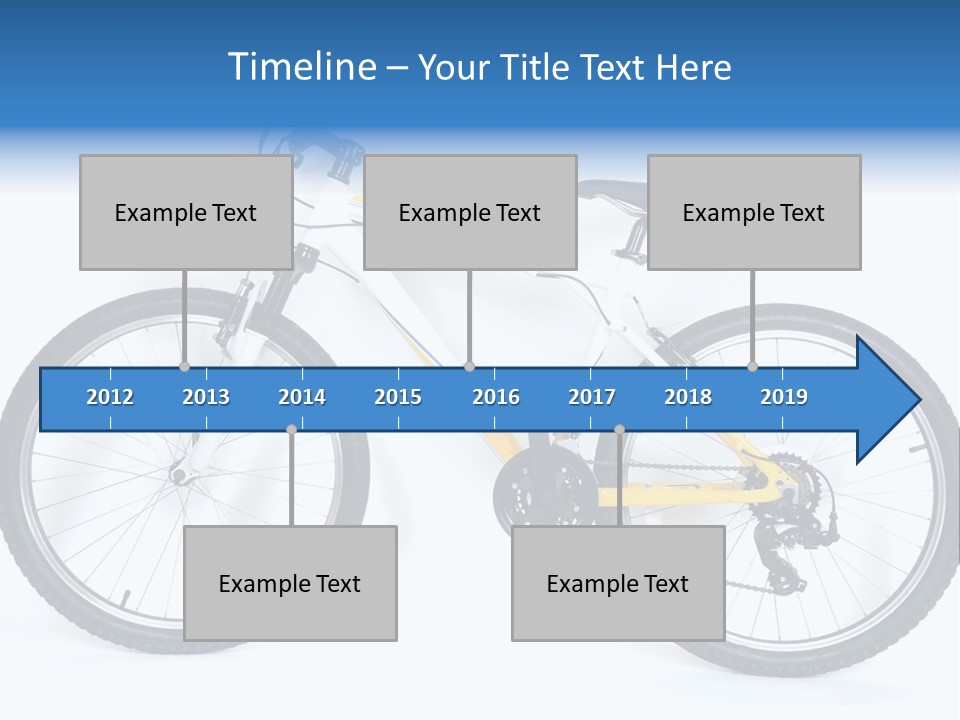 Timeline – Your Title Text Here

Example Text

Example Text

Example Text

2012 2013 2014 2015 2016 2017 2018 2019

Example Text

Example Text